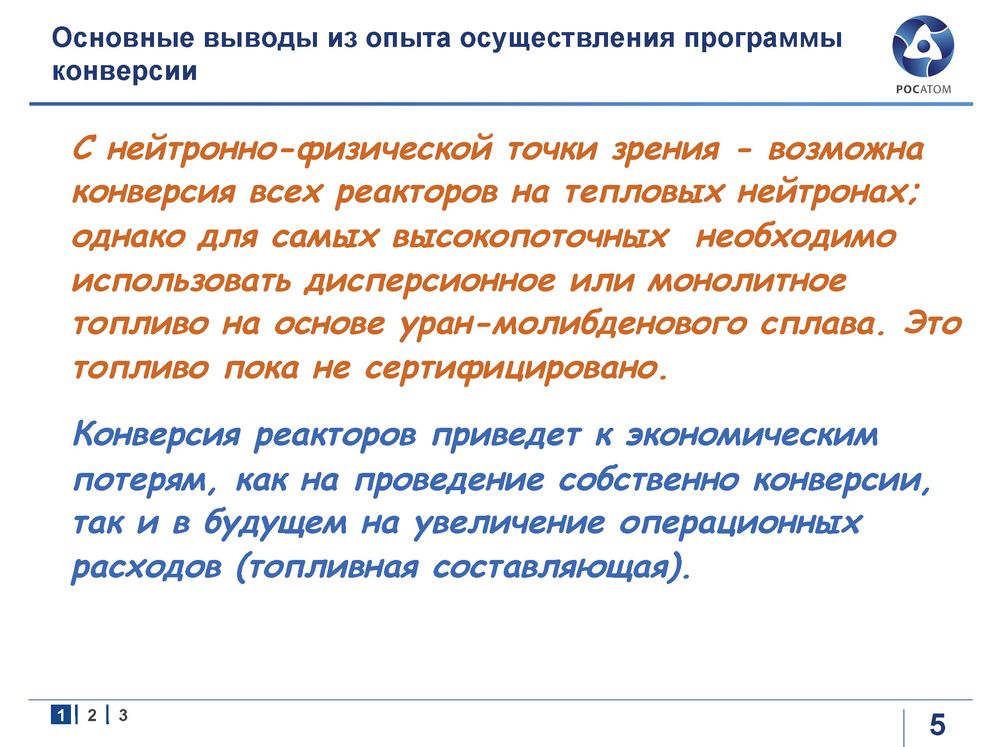 Основные выводы из опыта осуществления программы конверсии

РОСАТОМ

С нейтронно-физической точки зрения - возможна конверсия всех реакторов на тепловых нейтронах; однако для самых высокопоточных необходимо использовать дисперсионное или монолитное топливо на основе уран-молибденового сплава. Это топливо пока не сертифицировано.

Конверсия реакторов приведет к экономическим потерям, как на проведение собственно конверсии, так и в будущем на увеличение операционных расходов (топливная составляющая).

1 | 2 | 3

5